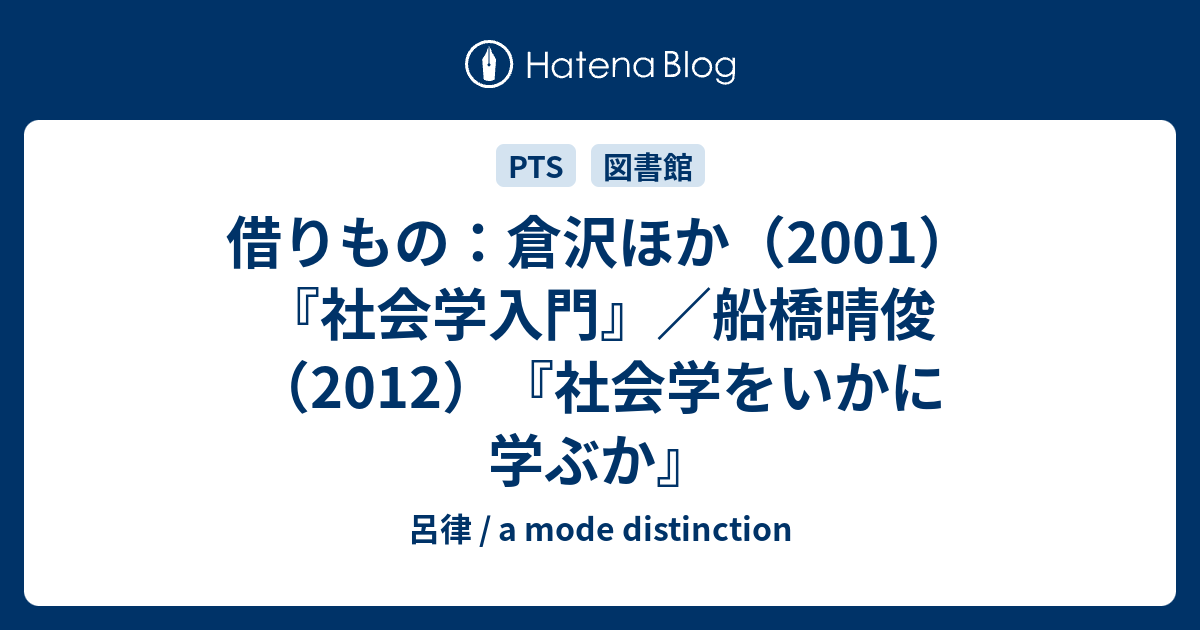 Hatena Blog

PTS 図書館

借りもの：倉沢ほか（2001）『社会学入門』／船橋晴俊（2012）『社会学をいかに学ぶか』

呂律 / a mode distinction